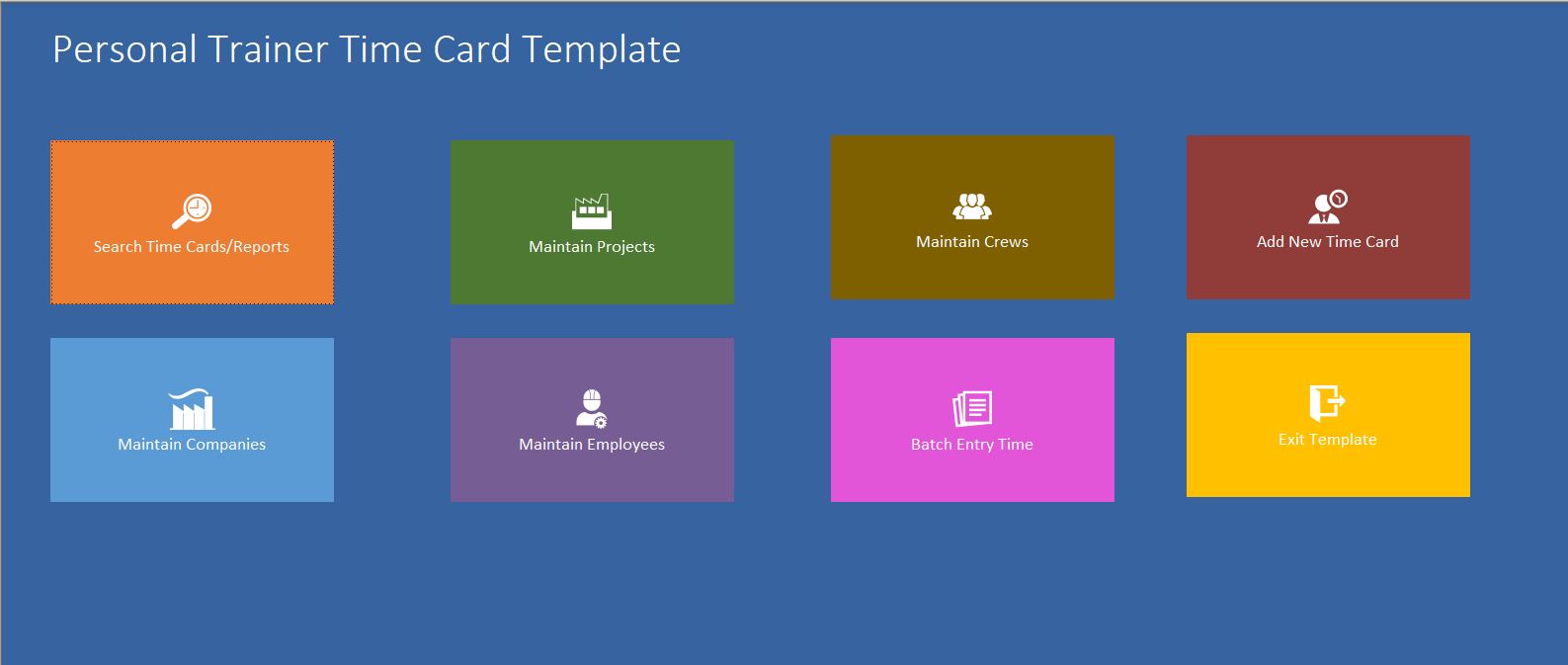 Personal Trainer Time Card Template

Search Time Cards/Reports

Maintain Projects

Maintain Crews

Add New Time Card

Maintain Companies

Maintain Employees

Batch Entry Time

Exit Template